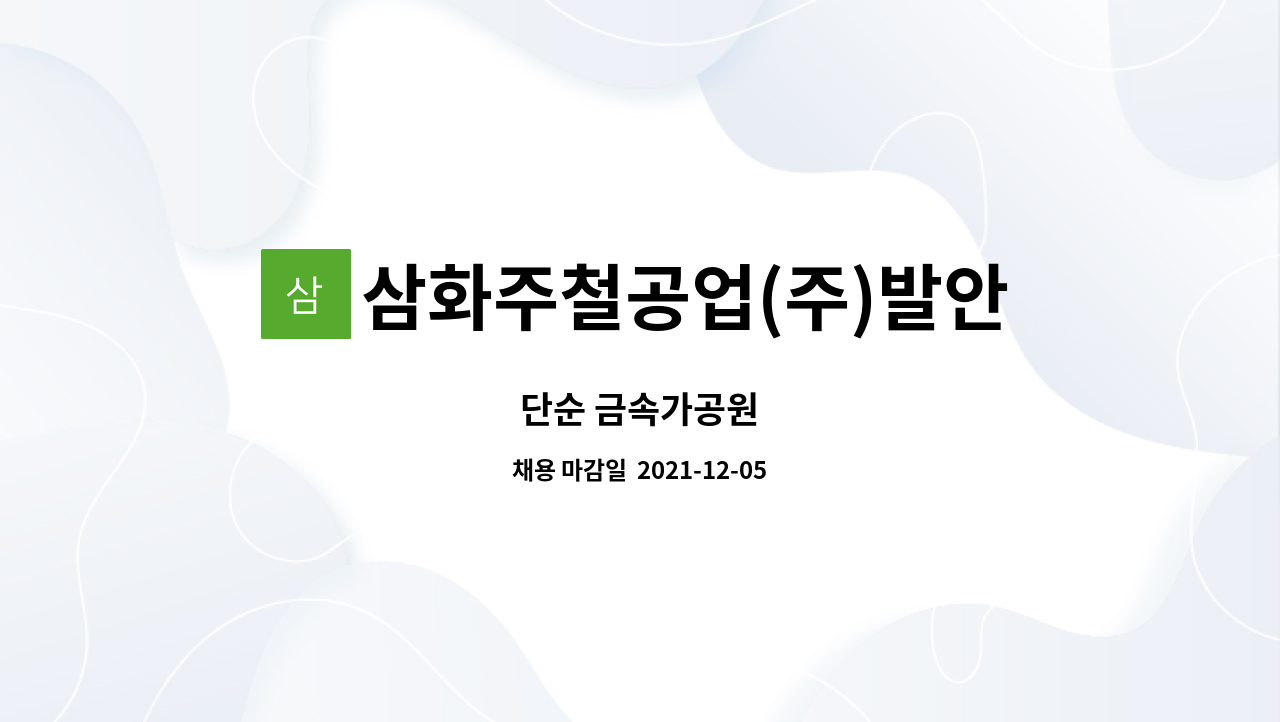 삼

삼화주철공업(주)발안

단순 금속가공원

채용 마감일 2021-12-05